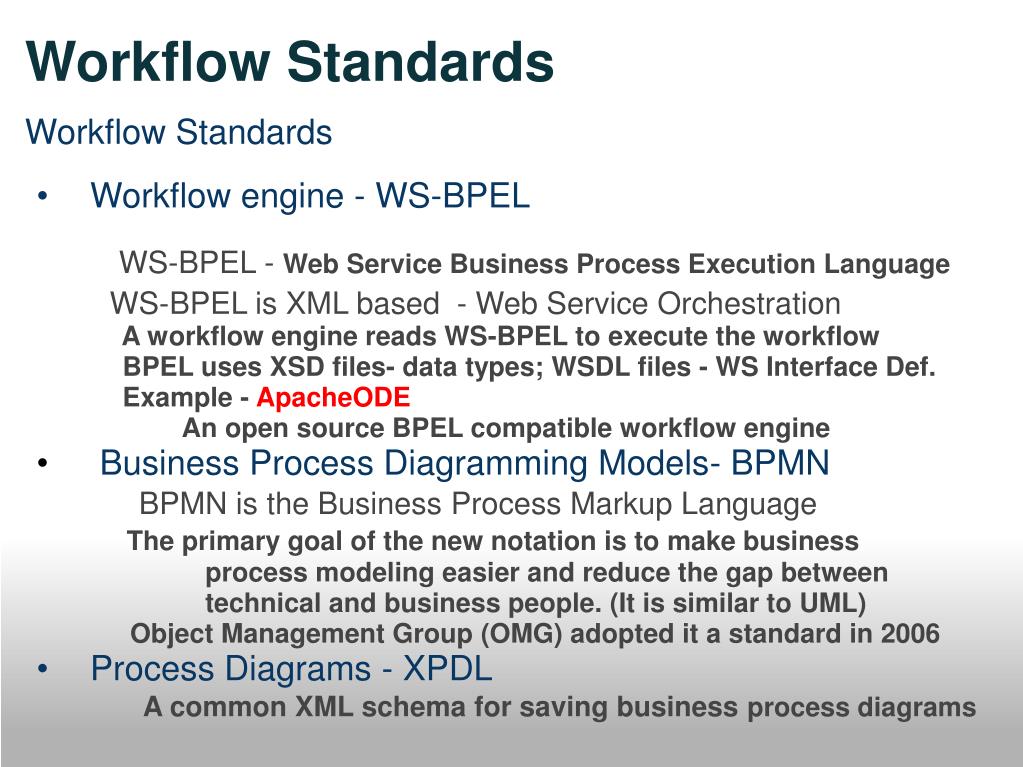 Workflow Standards

Workflow Standards

• Workflow engine - WS-BPEL

WS-BPEL - Web Service Business Process Execution Language

WS-BPEL is XML based - Web Service Orchestration

A workflow engine reads WS-BPEL to execute the workflow

BPEL uses XSD files- data types; WSDL files - WS Interface Def.

Example - ApacheODE

An open source BPEL compatible workflow engine

• Business Process Diagramming Models- BPMN

BPMN is the Business Process Markup Language

The primary goal of the new notation is to make business process modeling easier and reduce the gap between technical and business people. (It is similar to UML)

Object Management Group (OMG) adopted it a standard in 2006

• Process Diagrams - XPDL

A common XML schema for saving business process diagrams